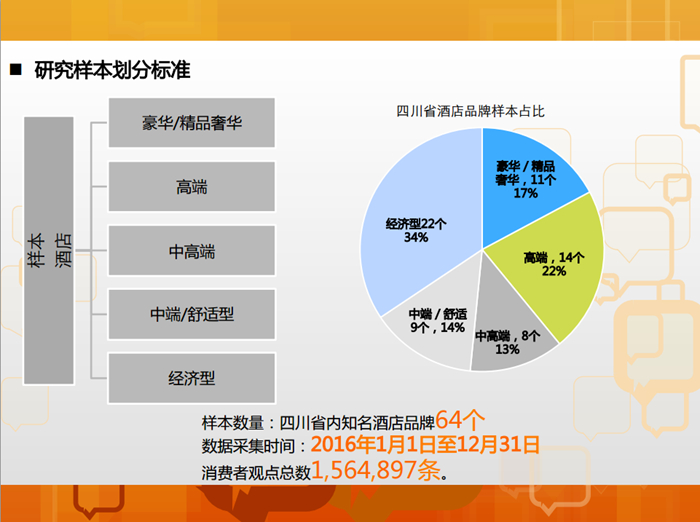 ■ 研究样本划分标准

样本酒店

豪华/精品奢华

高端

中高端

中端/舒适型

经济型

四川省酒店品牌样本占比

豪华 / 精品奢华，11个 17%

高端，14个 22%

中高端，8个 13%

中端 / 舒适 9个，14%

经济型22个 34%

样本数量：四川省内知名酒店品牌64个
数据采集时间：2016年1月1日至12月31日
消费者观点总数1,564,897条。